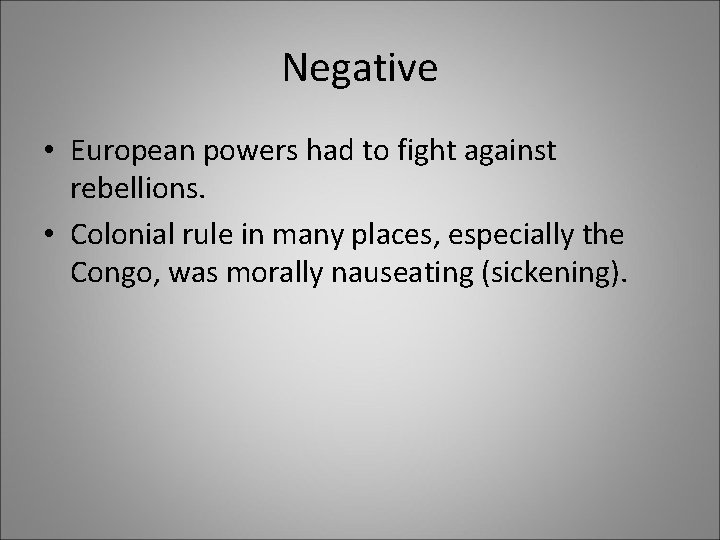 Negative

• European powers had to fight against rebellions.
• Colonial rule in many places, especially the Congo, was morally nauseating (sickening).